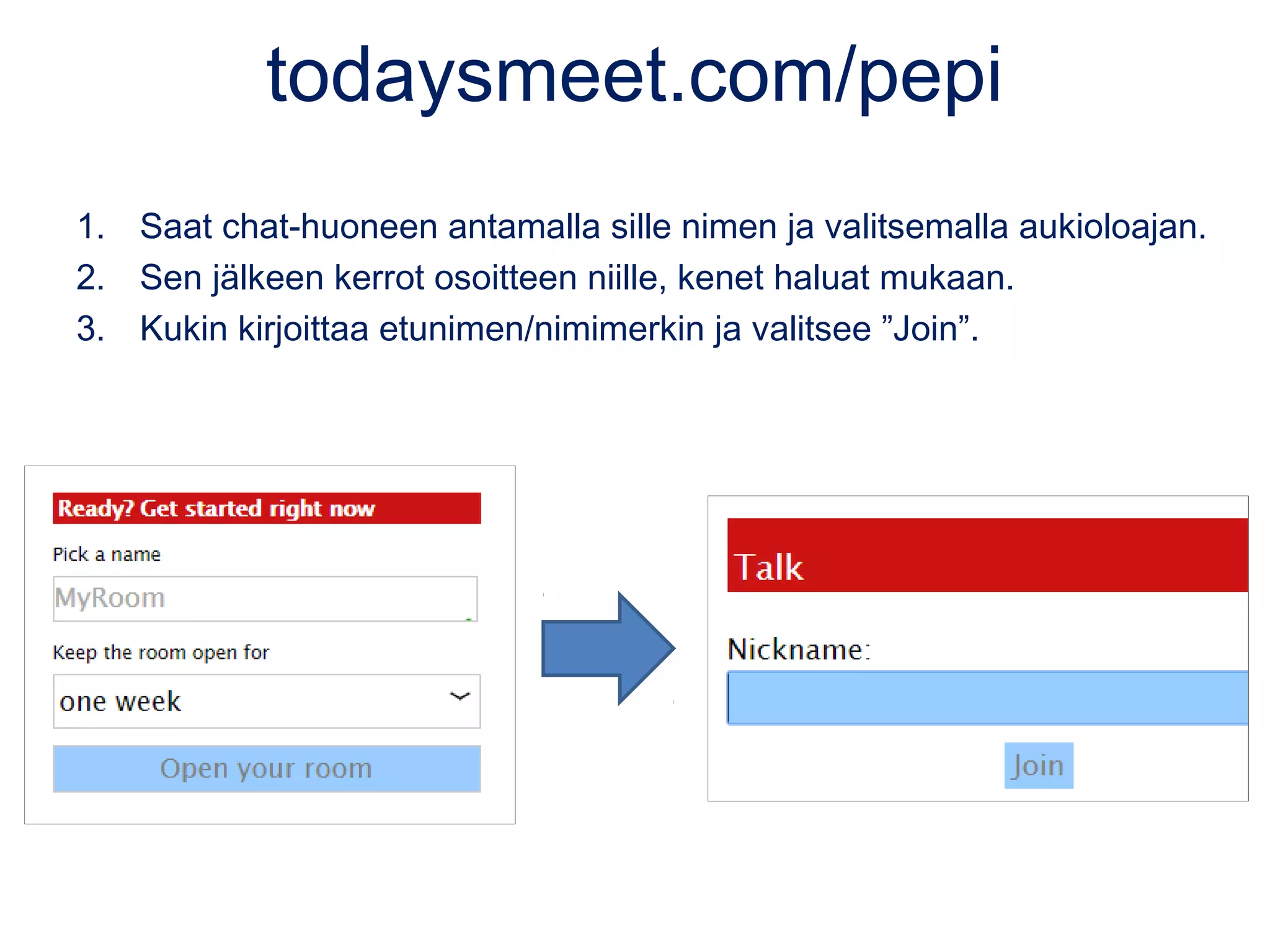 todaysmeet.com/pepi

1. Saat chat-huoneen antamalla sille nimen ja valitsemalla aukioloajan.
2. Sen jälkeen kerrot osoitteen niille, kenet haluat mukaan.
3. Kukin kirjoittaa etunimen/nimimerkin ja valitsee ”Join”.

Ready? Get started right now

Pick a name

MyRoom

Keep the room open for

one week

Open your room

Talk

Nickname:

Join